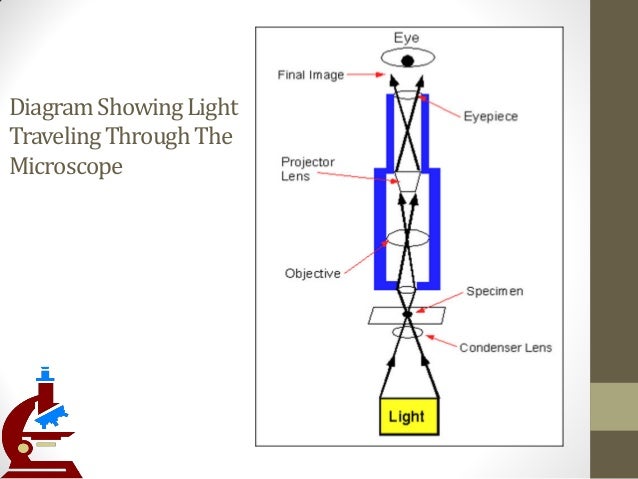 Diagram Showing Light Traveling Through The Microscope

Eye

Final Image

Eyepiece

Projector Lens

Objective

Specimen

Condenser Lens

Light